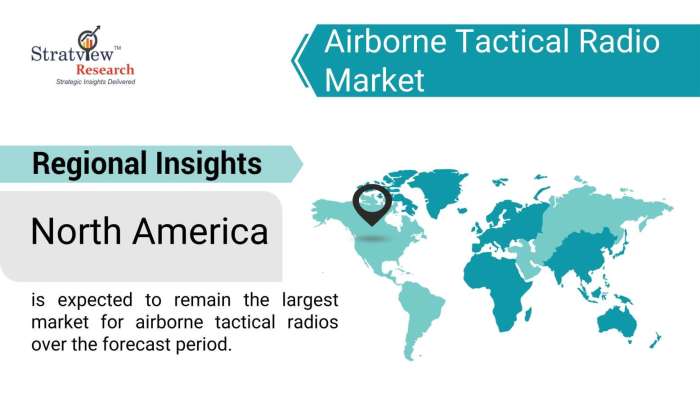 Stratview™
Research
Strategic Insights Delivered

Airborne Tactical Radio Market

Regional Insights

North America

is expected to remain the largest market for airborne tactical radios over the forecast period.